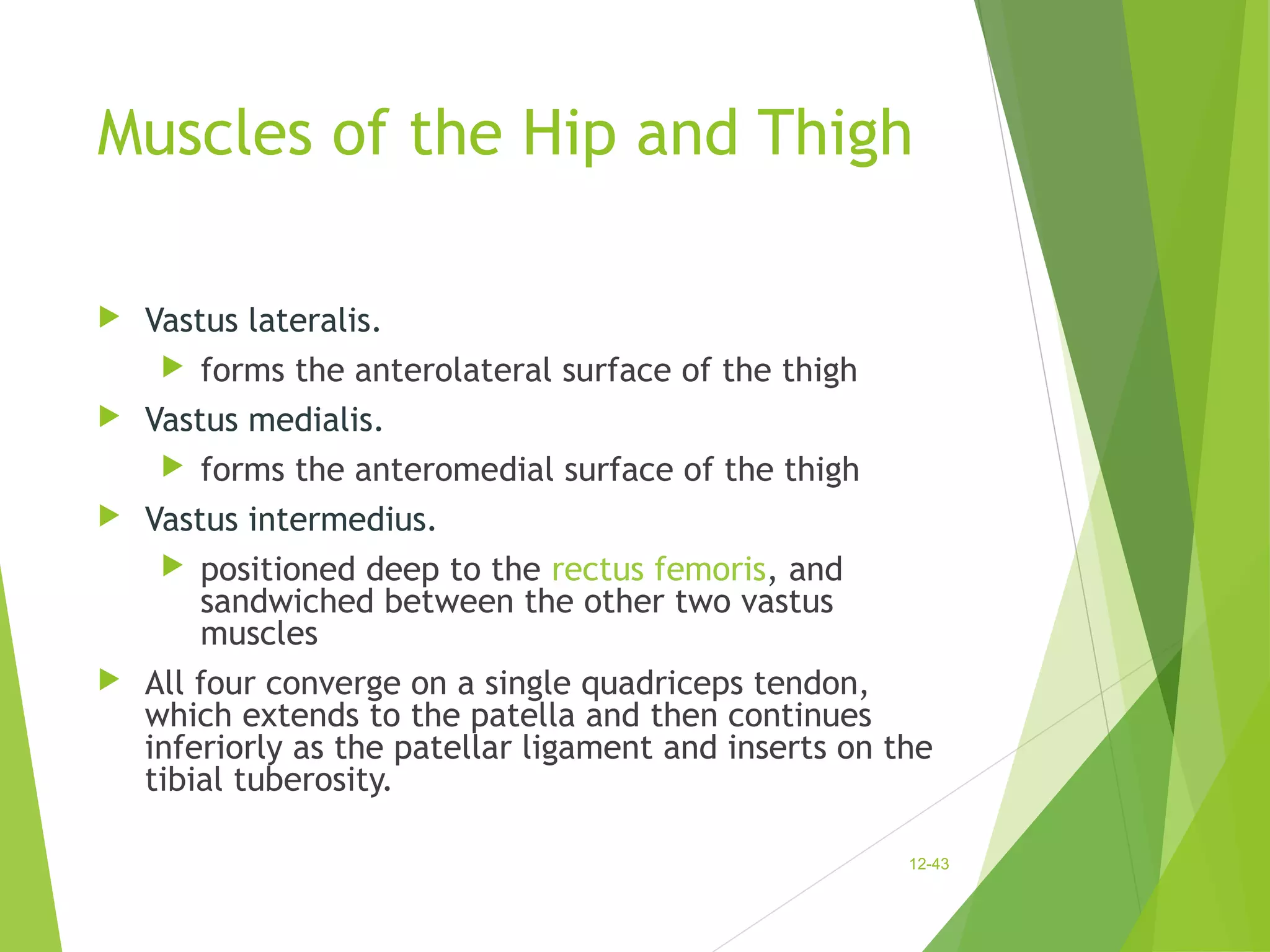 Muscles of the Hip and Thigh

Vastus lateralis.

forms the anterolateral surface of the thigh

Vastus medialis.

forms the anteromedial surface of the thigh

Vastus intermedius.

positioned deep to the rectus femoris, and sandwiched between the other two vastus muscles

All four converge on a single quadriceps tendon, which extends to the patella and then continues inferiorly as the patellar ligament and inserts on the tibial tuberosity.

12-43